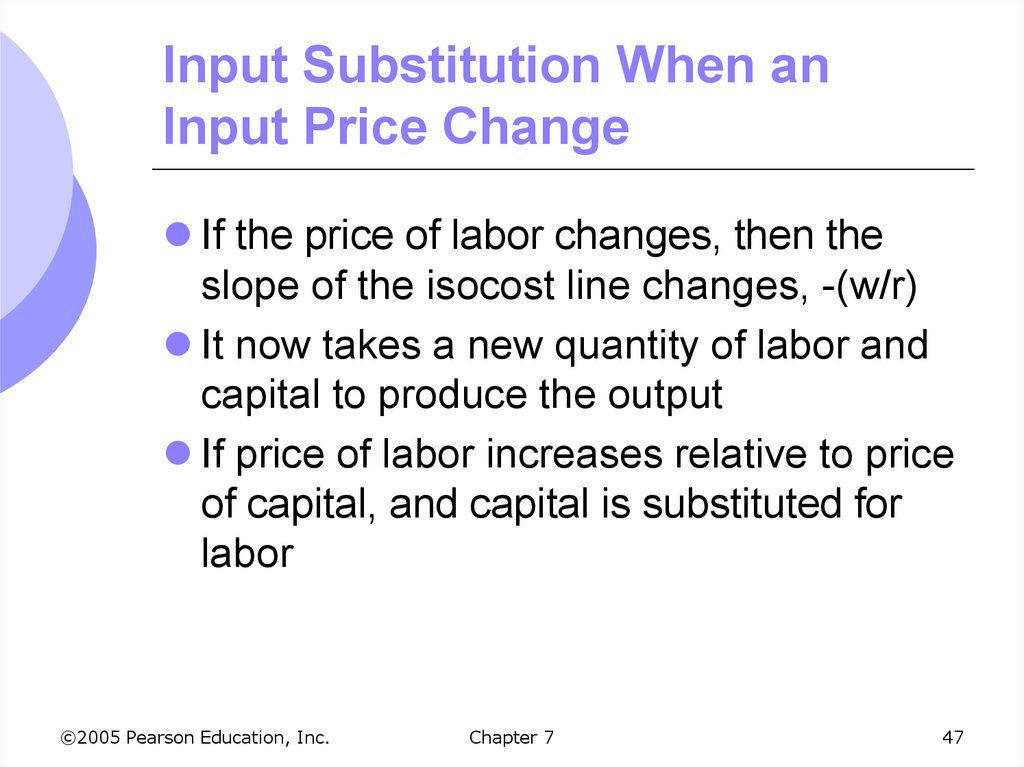 Input Substitution When an Input Price Change

- If the price of labor changes, then the slope of the isocost line changes, -(w/r)
- It now takes a new quantity of labor and capital to produce the output
- If price of labor increases relative to price of capital, and capital is substituted for labor

©2005 Pearson Education, Inc.

Chapter 7

47